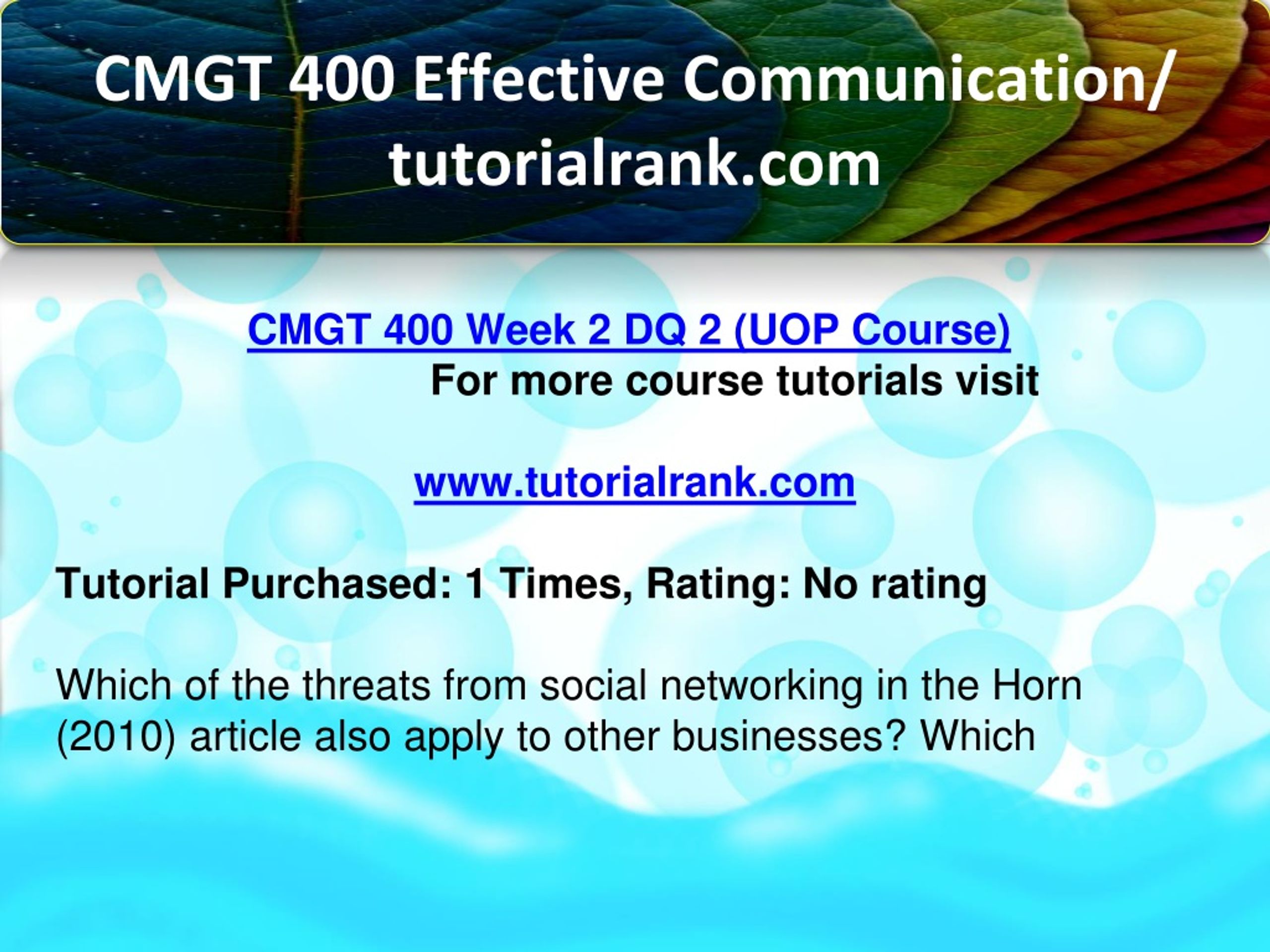 CMGT 400 Effective Communication/ tutorialrank.com

CMGT 400 Week 2 DQ 2 (UOP Course)
For more course tutorials visit

www.tutorialrank.com

Tutorial Purchased: 1 Times, Rating: No rating

Which of the threats from social networking in the Horn (2010) article also apply to other businesses? Which